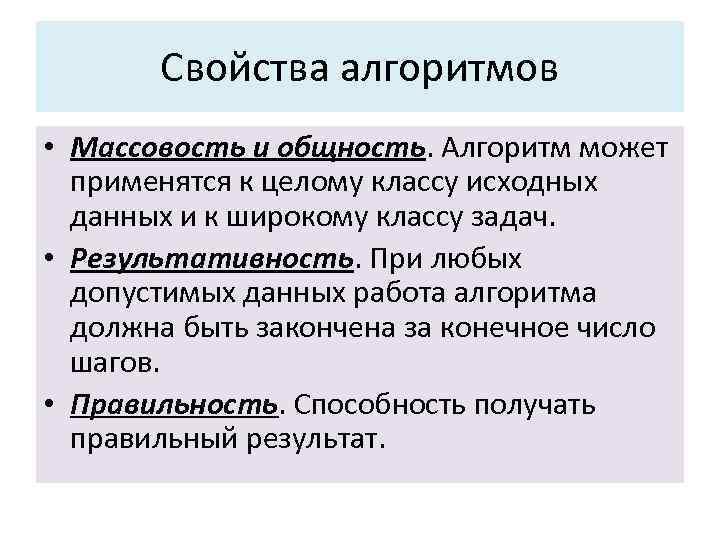 Свойства алгоритмов

• Массовость и общность. Алгоритм может применятся к целому классу исходных данных и к широкому классу задач.

• Результативность. При любых допустимых данных работа алгоритма должна быть закончена за конечное число шагов.

• Правильность. Способность получать правильный результат.